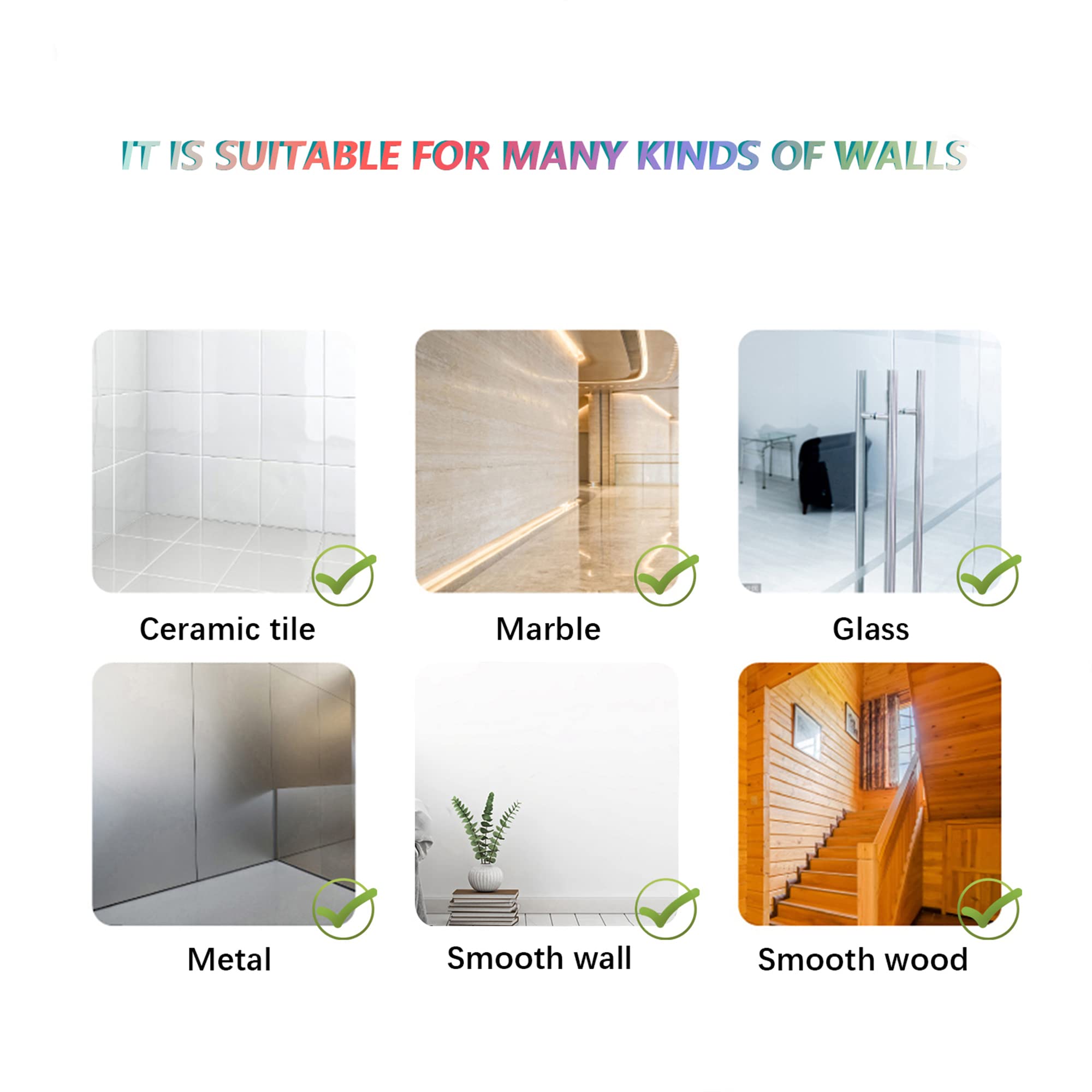 IT IS SUITABLE FOR MANY KINDS OF WALLS

Ceramic tile

Marble

Glass

Metal

Smooth wall

Smooth wood